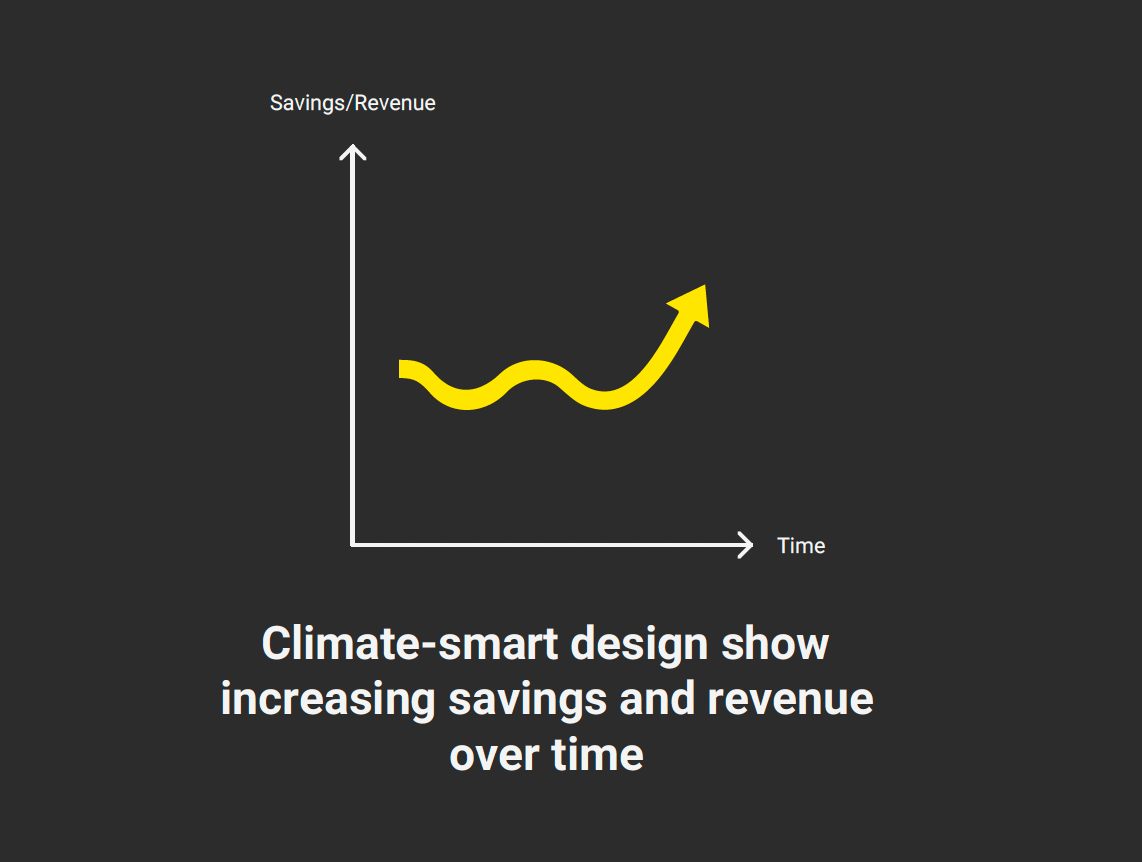 Savings/Revenue

Time

Climate-smart design show increasing savings and revenue over time